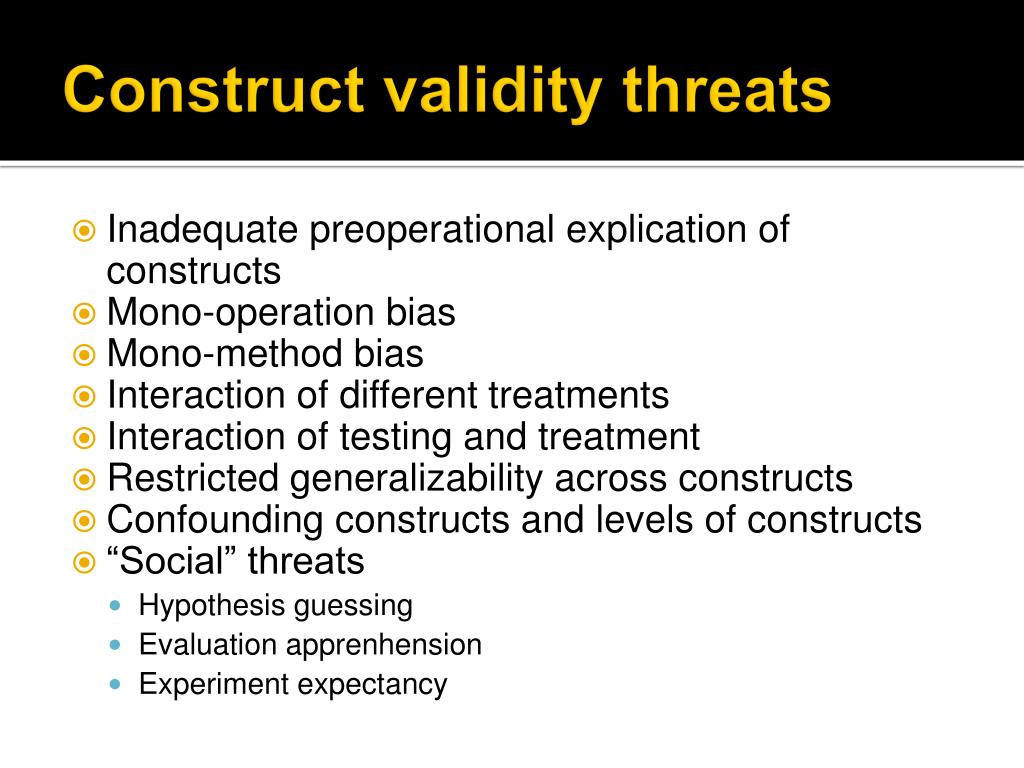 Construct validity threats

Inadequate preoperational explication of constructs
Mono-operation bias
Mono-method bias
Interaction of different treatments
Interaction of testing and treatment
Restricted generalizability across constructs
Confounding constructs and levels of constructs
“Social” threats
Hypothesis guessing
Evaluation apprenhension
Experiment expectancy